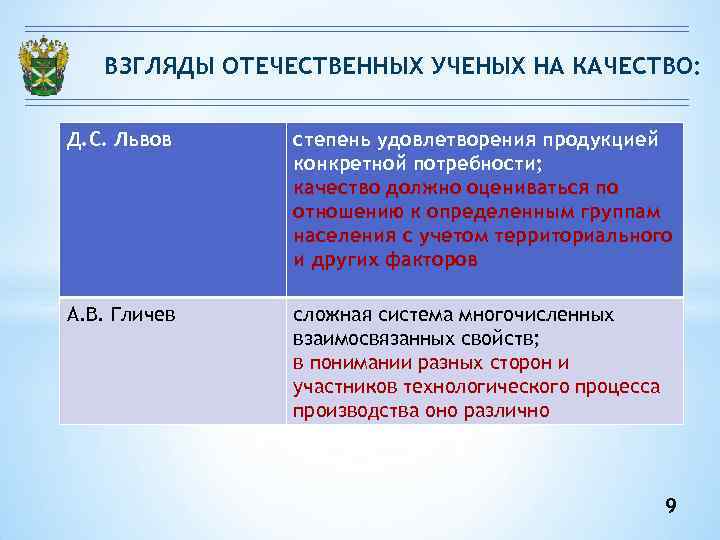 ВЗГЛЯДЫ ОТЕЧЕСТВЕННЫХ УЧЕНЫХ НА КАЧЕСТВО:

| Д.С. Львов | степень удовлетворения продукцией конкретной потребности; качество должно оцениваться по отношению к определенным группам населения с учетом территориального и других факторов |
|---|---|
| А.В. Гличев | сложная система многочисленных взаимосвязанных свойств; в понимании разных сторон и участников технологического процесса производства оно различно |

9